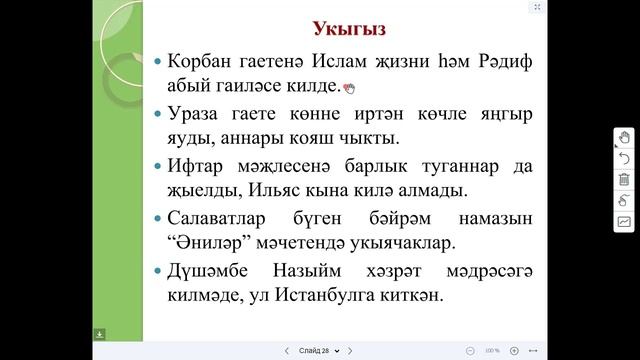 Укыгыз

• Корбан гаетенә Ислам җизни һәм Рәдиф абый гаиләсе килде.

• Ураза гаете көнне иртән көчле яңгыр яуды, аннары кояш чыкты.

• Ифтар мәҗлесенә барлык туганнар да җыелды, Ильяс кына килә алмады.

• Салаватлар бүген бәйрәм намазын “Әниләр” мәчетендә укыячаклар.

• Дүшәмбе Назыйм хәзрәт мәдрәсәгә килмәде, ул Истанбулга киткән.

Слайд 28

100 %